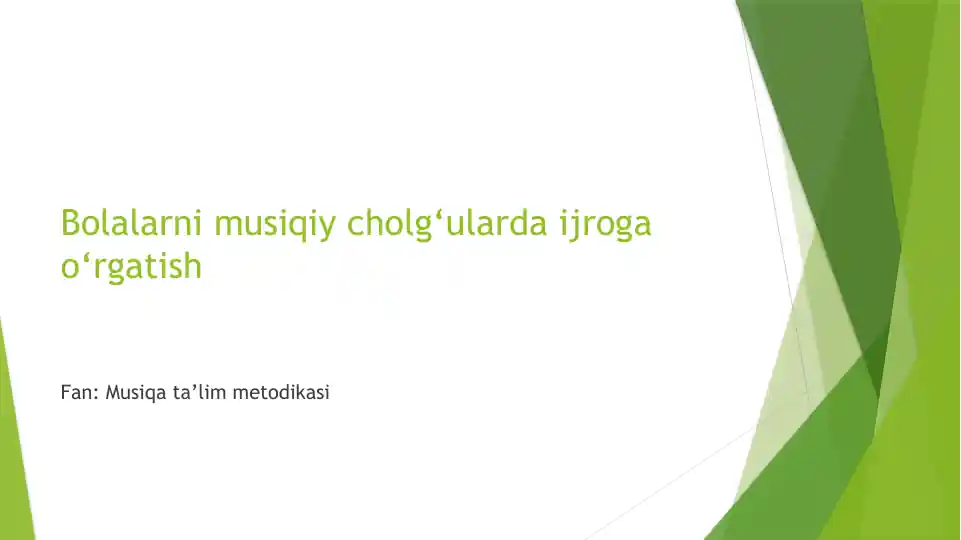 Bolalarni musiqiy cholg‘ularda ijroga o‘rgatish

Fan: Musiqa ta’lim metodikasi